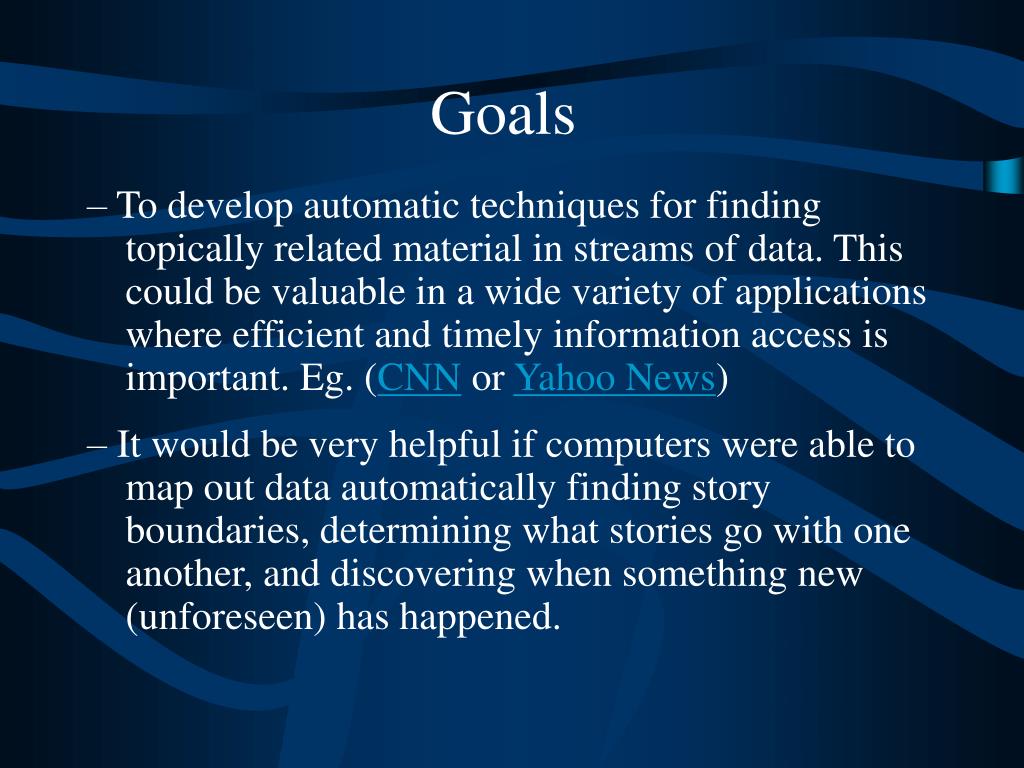 Goals

– To develop automatic techniques for finding topically related material in streams of data. This could be valuable in a wide variety of applications where efficient and timely information access is important. Eg. (CNN or Yahoo News)

– It would be very helpful if computers were able to map out data automatically finding story boundaries, determining what stories go with one another, and discovering when something new (unforeseen) has happened.